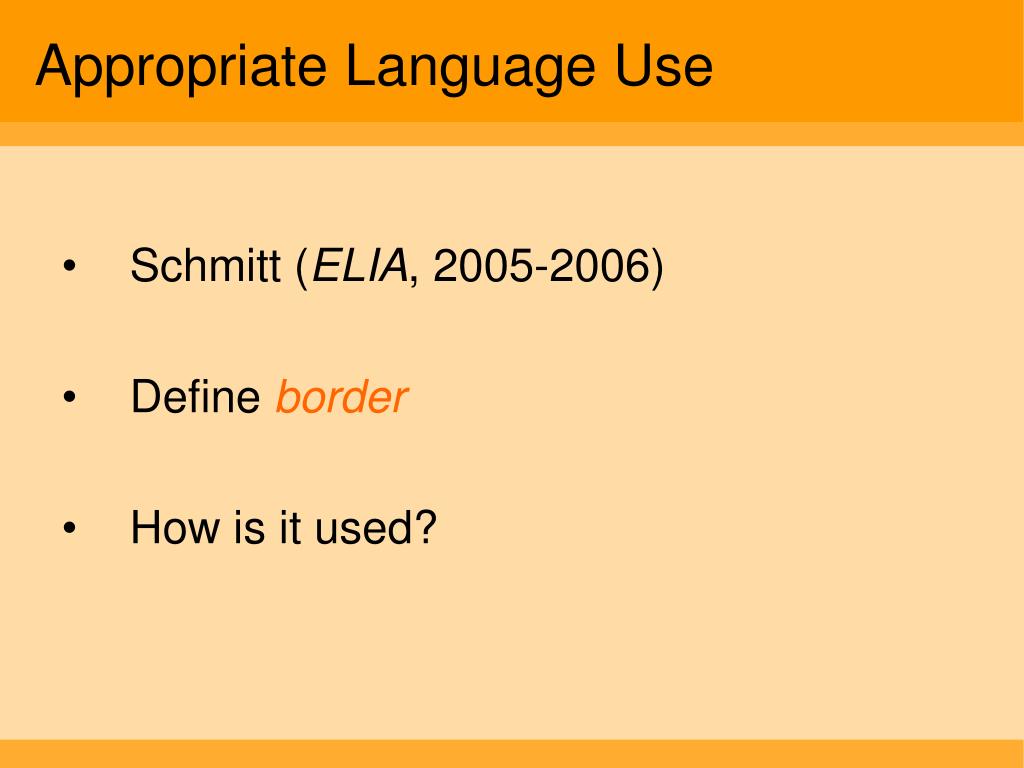 Appropriate Language Use

• Schmitt (ELIA, 2005-2006)

• Define border

• How is it used?